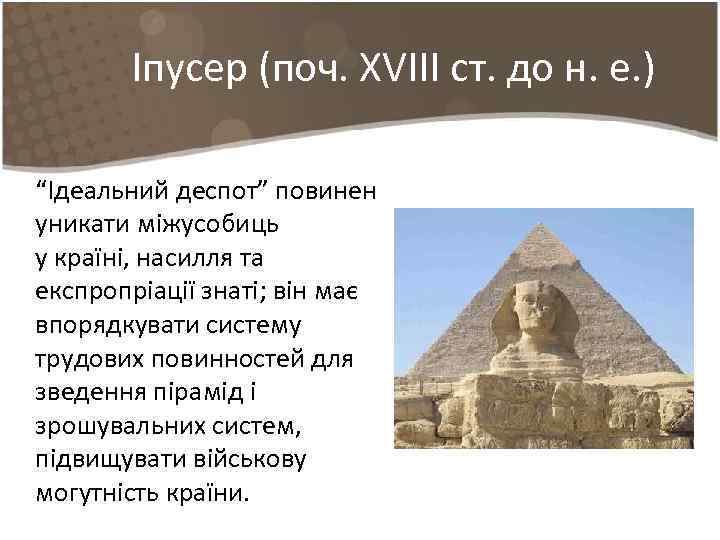 Іпусер (поч. XVIII ст. до н. е.)

“Ідеальний деспот” повинен уникати міжусобиць у країні, насилля та експропріації знаті; він має впорядкувати систему трудових повинностей для зведення пірамід і зрошувальних систем, підвищувати військову могутність країни.